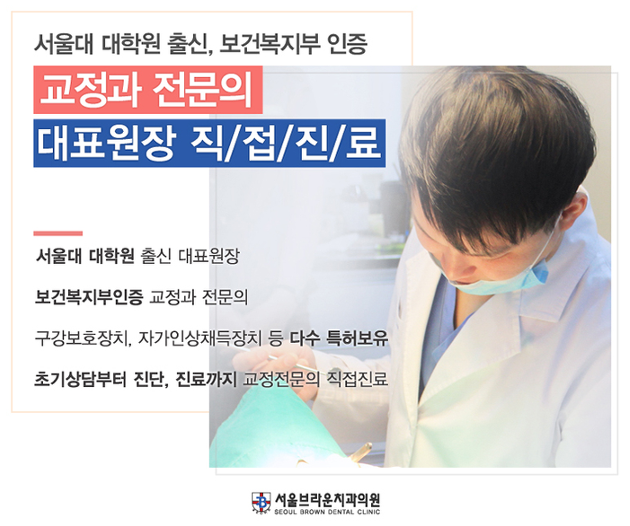 서울대 대학원 출신, 보건복지부 인증

교정과 전문의

대표원장 직/접/진/료

서울대 대학원 출신 대표원장

보건복지부인증 교정과 전문의

구강보호장치, 자가인상채득장치 등 다수 특허보유

초기상담부터 진단, 진료까지 교정전문의 직접진료

서울브라운치과의원
SEOUL BROWN DENTAL CLINIC